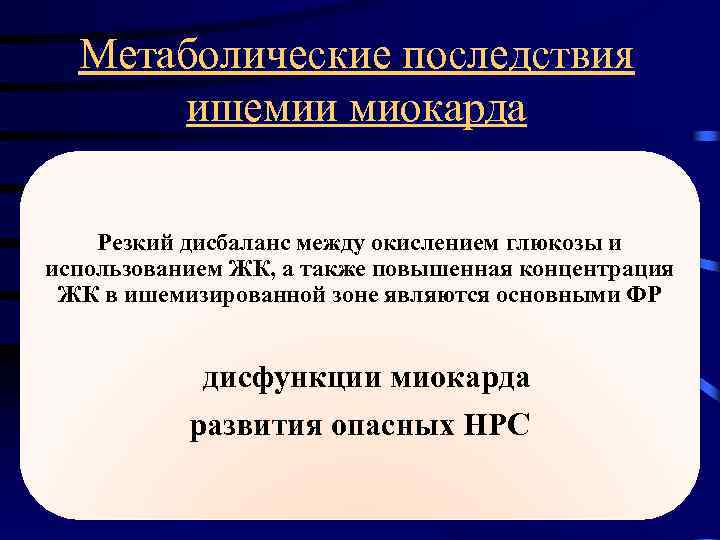 Метаболические последствия ишемии миокарда

Резкий дисбаланс между окислением глюкозы и использованием ЖК, а также повышенная концентрация ЖК в ишемизированной зоне являются основными ФР

дисфункции миокарда

развития опасных НРС